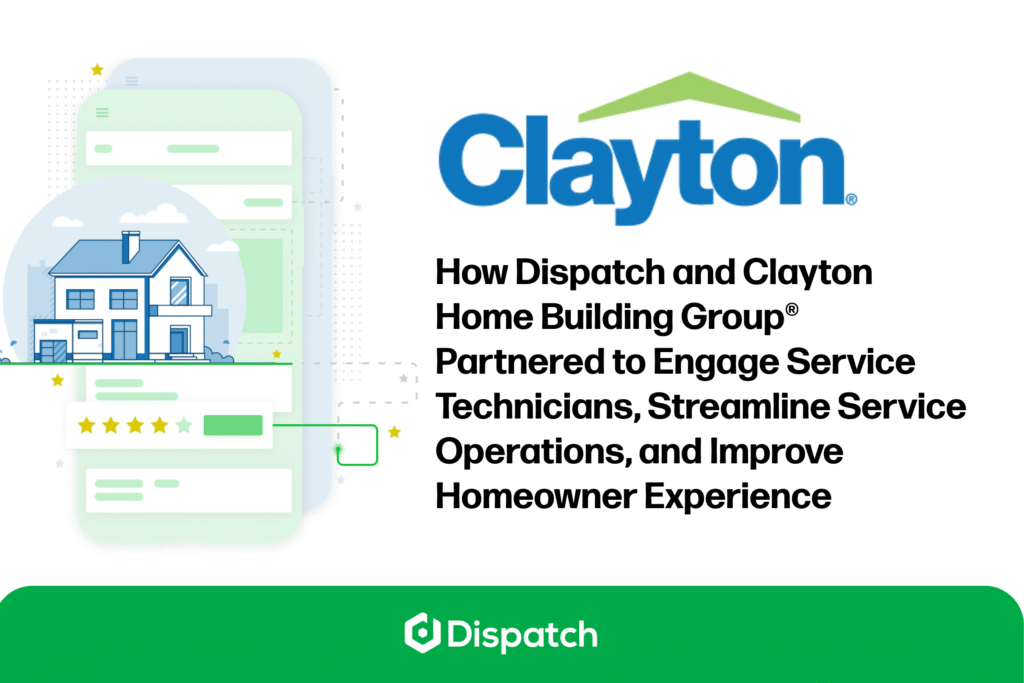 Clayton®

How Dispatch and Clayton Home Building Group® Partnered to Engage Service Technicians, Streamline Service Operations, and Improve Homeowner Experience

Dispatch